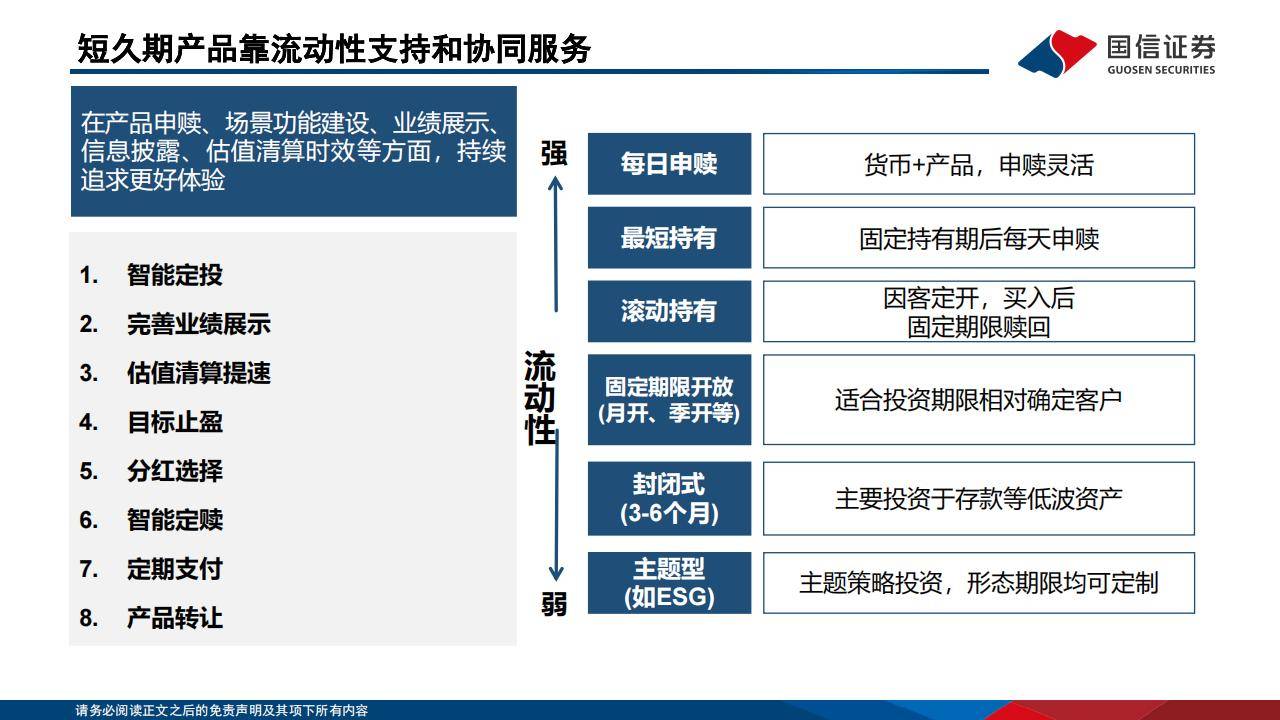 短久期产品靠流动性支持和协同服务

国信证券
GUOSEN SECURITIES

在产品申赎、场景功能建设、业绩展示、信息披露、估值清算时效等方面，持续追求更好体验

1. 智能定投
2. 完善业绩展示
3. 估值清算提速
4. 目标止盈
5. 分红选择
6. 智能定赎
7. 定期支付
8. 产品转让

强

流动性

弱

| 每日申赎 | 货币+产品，申赎灵活 |
|---|---|
| 最短持有 | 固定持有期后每天申赎 |
| 滚动持有 | 因客定开，买入后固定期限赎回 |
| 固定期限开放(月开、季开等) | 适合投资期限相对确定客户 |
| 封闭式(3-6个月) | 主要投资于存款等低波资产 |
| 主题型(如ESG) | 主题策略投资，形态期限均可定制 |

请务必阅读正文之后的免责声明及其项下所有内容